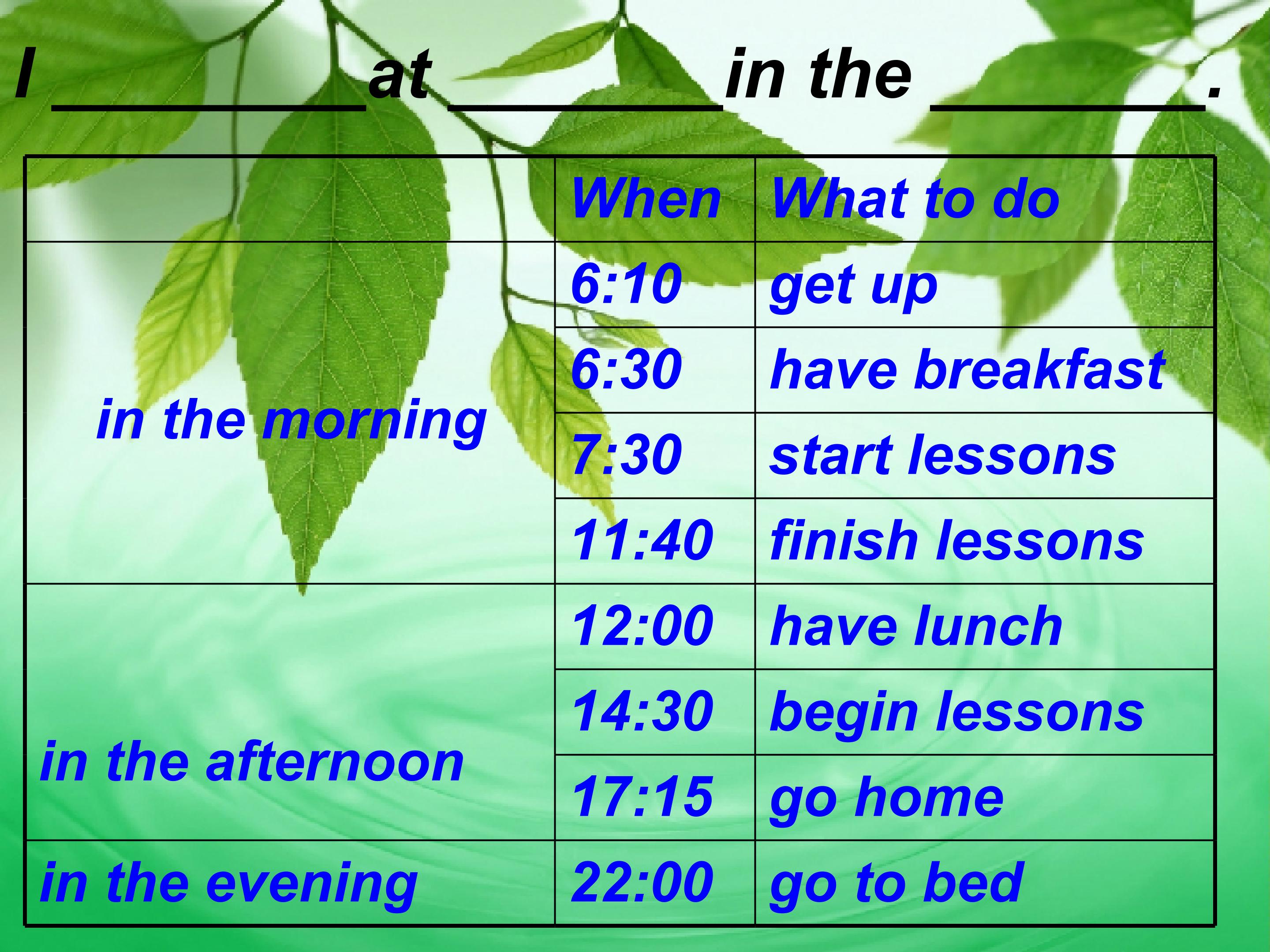 I ________ at ________ in the ________.

| | When | What to do |
|---|---|---|
| in the morning | 6:10 | get up |
| | 6:30 | have breakfast |
| | 7:30 | start lessons |
| | 11:40 | finish lessons |
| in the afternoon | 12:00 | have lunch |
| | 14:30 | begin lessons |
| | 17:15 | go home |
| in the evening | 22:00 | go to bed |